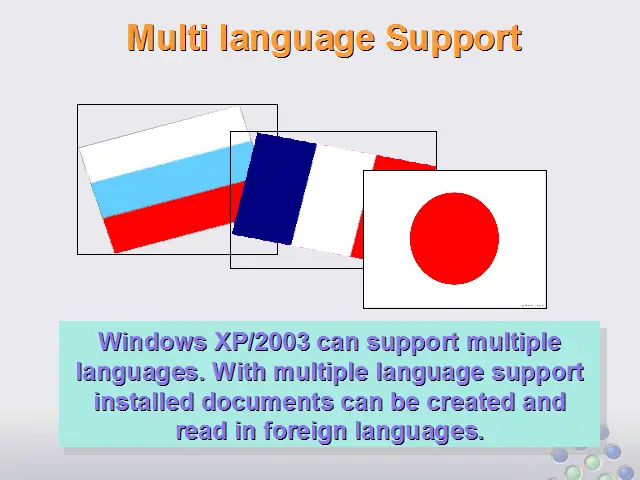 Multi language Support

Windows XP/2003 can support multiple languages. With multiple language support installed documents can be created and read in foreign languages.